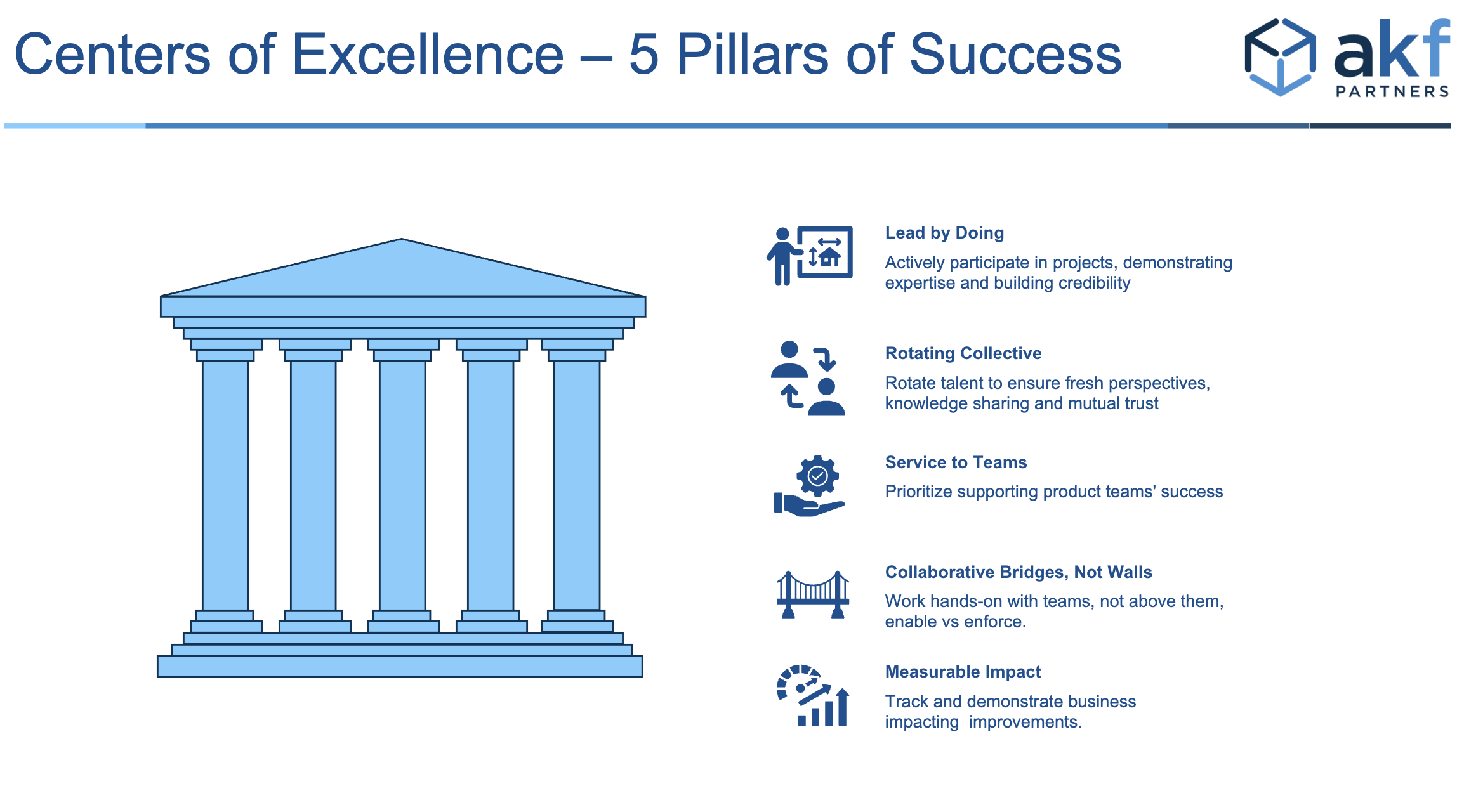 Centers of Excellence – 5 Pillars of Success

akf PARTNERS

Lead by Doing

Actively participate in projects, demonstrating expertise and building credibility

Rotating Collective

Rotate talent to ensure fresh perspectives, knowledge sharing and mutual trust

Service to Teams

Prioritize supporting product teams' success

Collaborative Bridges, Not Walls

Work hands-on with teams, not above them, enable vs enforce.

Measurable Impact

Track and demonstrate business impacting  improvements.